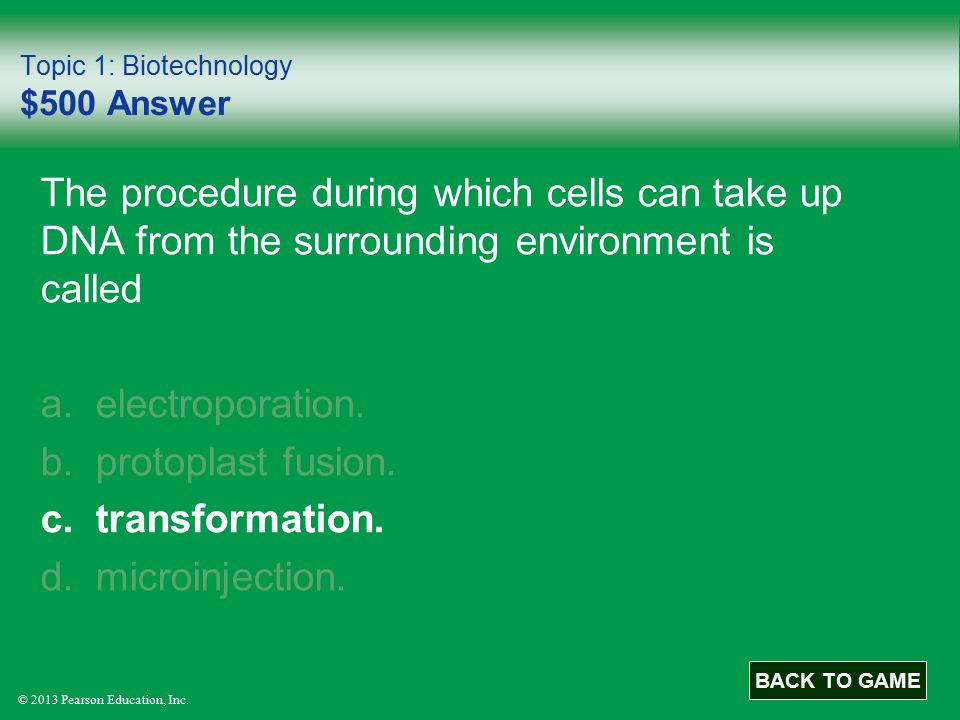 Topic 1: Biotechnology
$500 Answer

The procedure during which cells can take up DNA from the surrounding environment is called

a. electroporation.
b. protoplast fusion.
c. transformation.
d. microinjection.

BACK TO GAME

© 2013 Pearson Education, Inc.